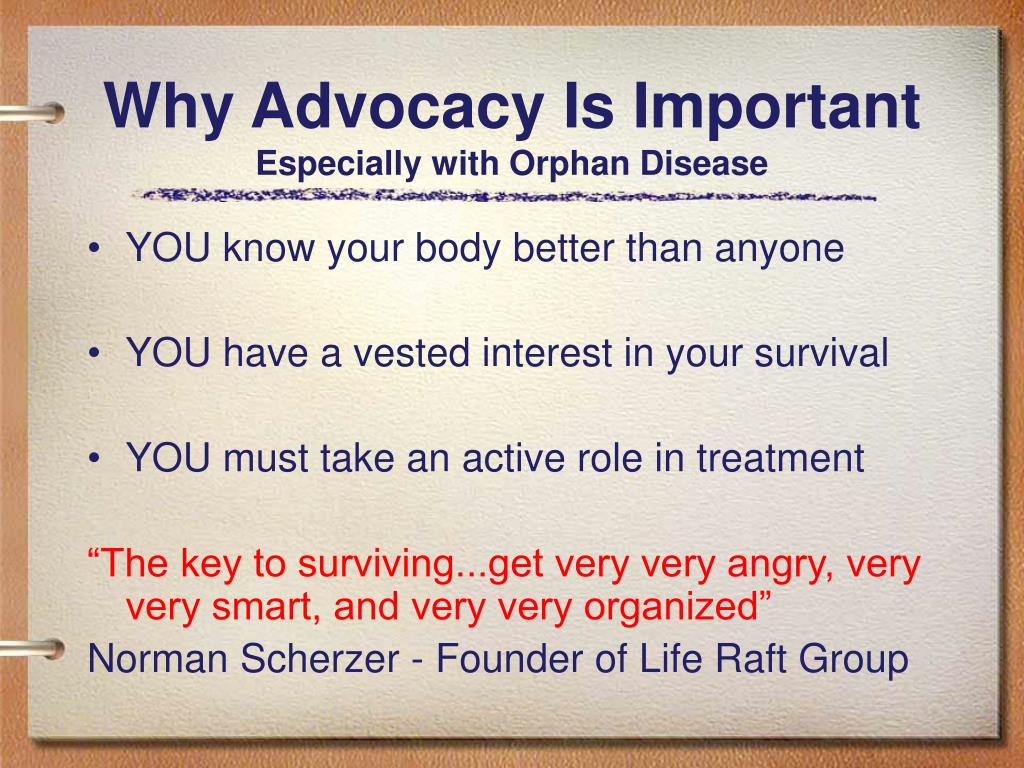 Why Advocacy Is Important
Especially with Orphan Disease

• YOU know your body better than anyone

• YOU have a vested interest in your survival

• YOU must take an active role in treatment

“The key to surviving...get very very angry, very very smart, and very very organized”
Norman Scherzer - Founder of Life Raft Group